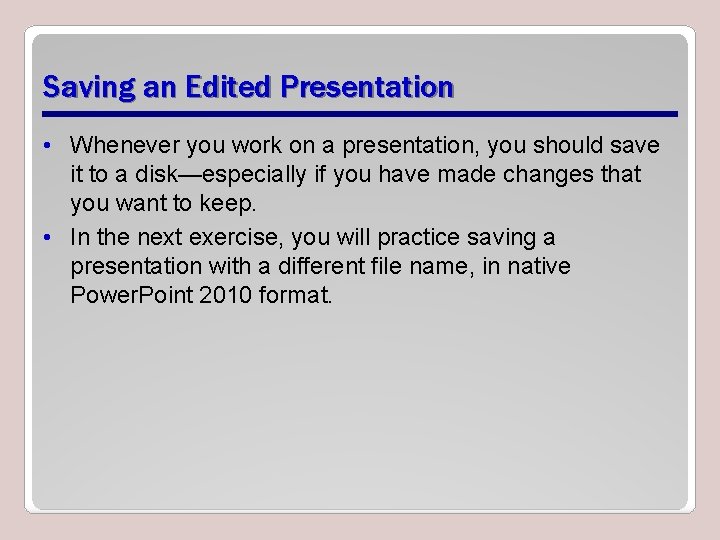 Saving an Edited Presentation

• Whenever you work on a presentation, you should save it to a disk—especially if you have made changes that you want to keep.

• In the next exercise, you will practice saving a presentation with a different file name, in native PowerPoint 2010 format.